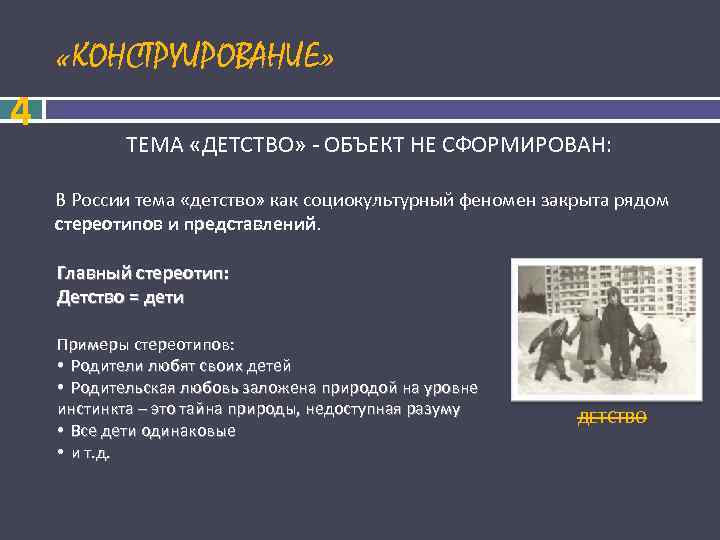 «КОНСТРУИРОВАНИЕ»

4

ТЕМА «ДЕТСТВО» - ОБЪЕКТ НЕ СФОРМИРОВАН:

В России тема «детство» как социокультурный феномен закрыта рядом стереотипов и представлений.

Главный стереотип:
Детство = дети

Примеры стереотипов:
• Родители любят своих детей
• Родительская любовь заложена природой на уровне инстинкта – это тайна природы, недоступная разуму
• Все дети одинаковые
• и т.д.

ДЕТСТВО